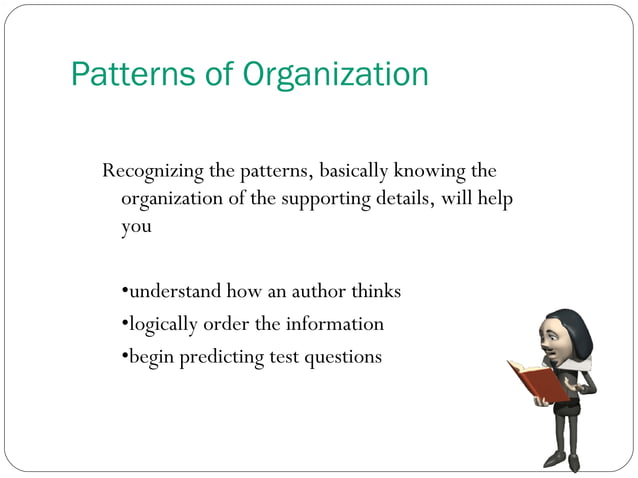 Patterns of Organization

Recognizing the patterns, basically knowing the organization of the supporting details, will help you

•understand how an author thinks
•logically order the information
•begin predicting test questions